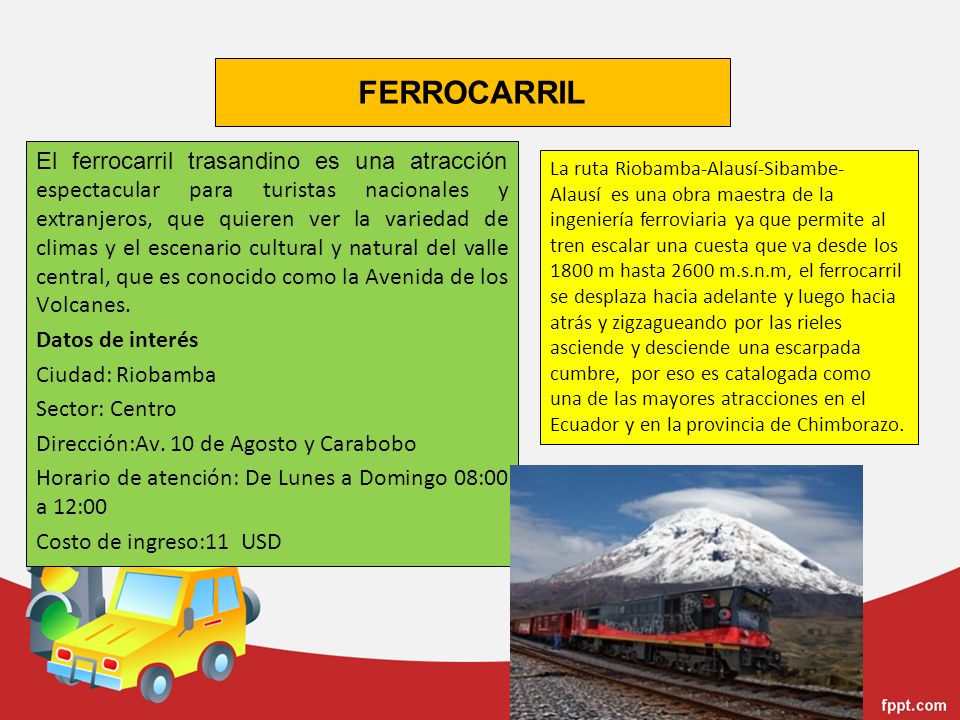 FERROCARRIL

El ferrocarril trasandino es una atracción espectacular para turistas nacionales y extranjeros, que quieren ver la variedad de climas y el escenario cultural y natural del valle central, que es conocido como la Avenida de los Volcanes.

Datos de interés

Ciudad: Riobamba

Sector: Centro

Dirección:Av. 10 de Agosto y Carabobo

Horario de atención: De Lunes a Domingo 08:00 a 12:00

Costo de ingreso:11 USD

La ruta Riobamba-Alausí-Sibambe-Alausí es una obra maestra de la ingeniería ferroviaria ya que permite al tren escalar una cuesta que va desde los 1800 m hasta 2600 m.s.n.m, el ferrocarril se desplaza hacia adelante y luego hacia atrás y zigzagueando por las rieles asciende y desciende una escarpada cumbre, por eso es catalogada como una de las mayores atracciones en el Ecuador y en la provincia de Chimborazo.

fppt.com